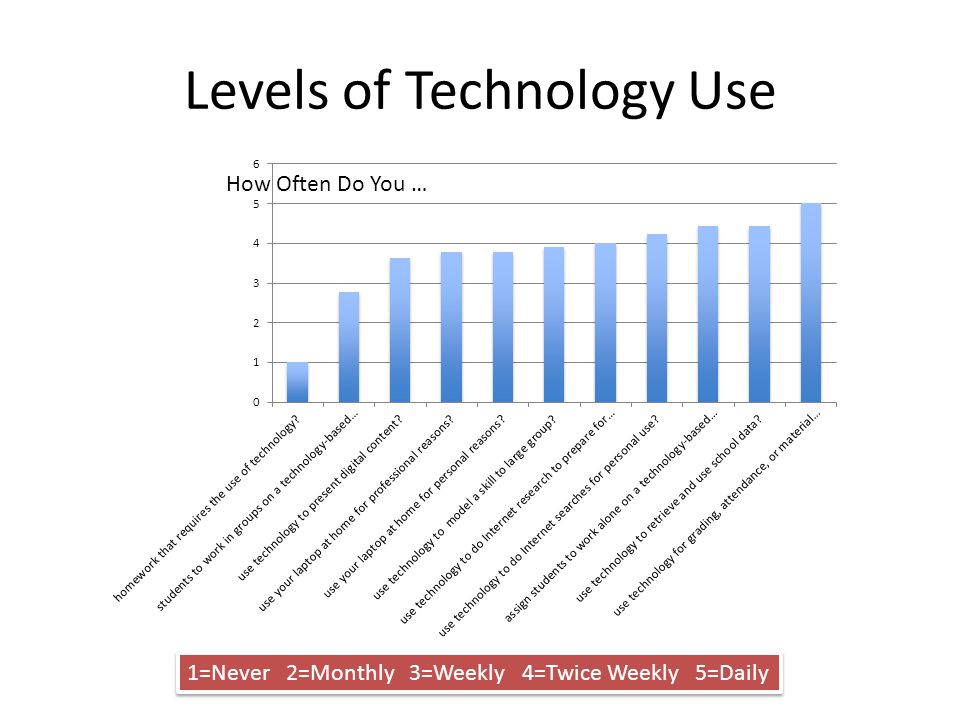 Levels of Technology Use

How Often Do You …

6
5
4
3
2
1
0

homework that requires the use of technology?
students to work in groups on a technology-based…
use technology to present digital content?
use your laptop at home for professional reasons?
use your laptop at home for personal reasons?
use technology to model a skill to large group?
use technology to do Internet research to prepare for…
use technology to do Internet searches for personal use?
assign students to work alone on a technology-based…
use technology to retrieve and use school data?
use technology for grading, attendance, or material…

1=Never 2=Monthly 3=Weekly 4=Twice Weekly 5=Daily